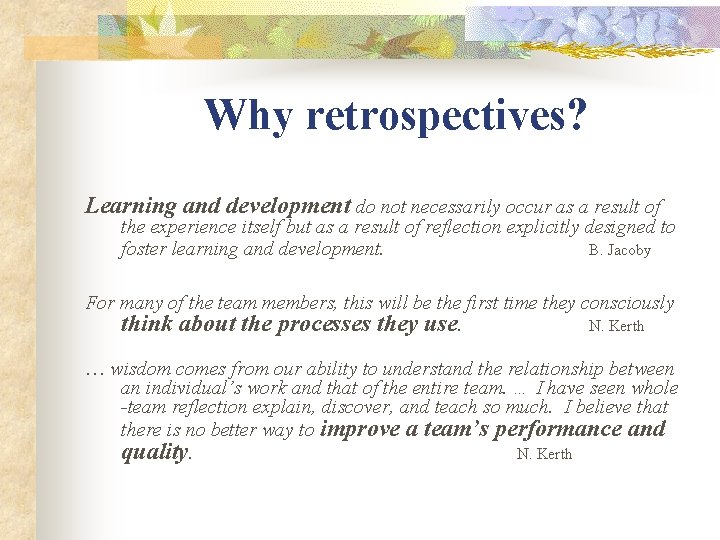 Why retrospectives?

Learning and development do not necessarily occur as a result of the experience itself but as a result of reflection explicitly designed to foster learning and development. B. Jacoby

For many of the team members, this will be the first time they consciously think about the processes they use. N. Kerth

… wisdom comes from our ability to understand the relationship between an individual's work and that of the entire team. … I have seen whole -team reflection explain, discover, and teach so much. I believe that there is no better way to improve a team's performance and quality. N. Kerth